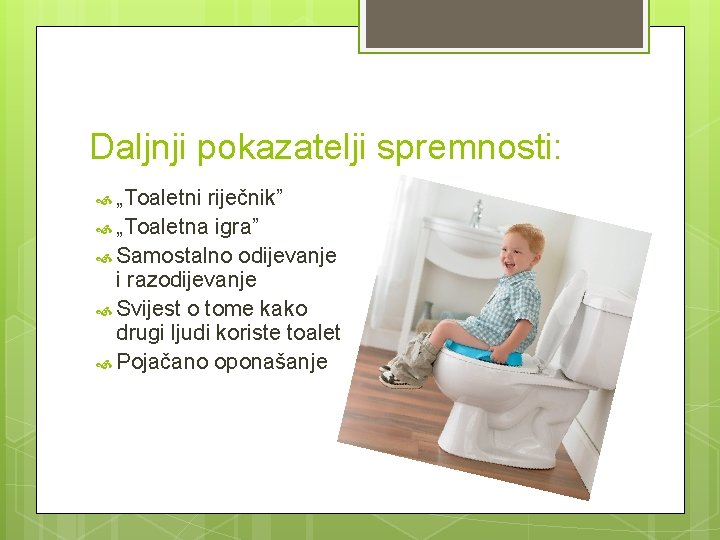 Daljnji pokazatelji spremnosti:

„Toaletni riječnik”
„Toaletna igra”
Samostalno odijevanje i razodijevanje
Svijest o tome kako drugi ljudi koriste toalet
Pojačano oponašanje